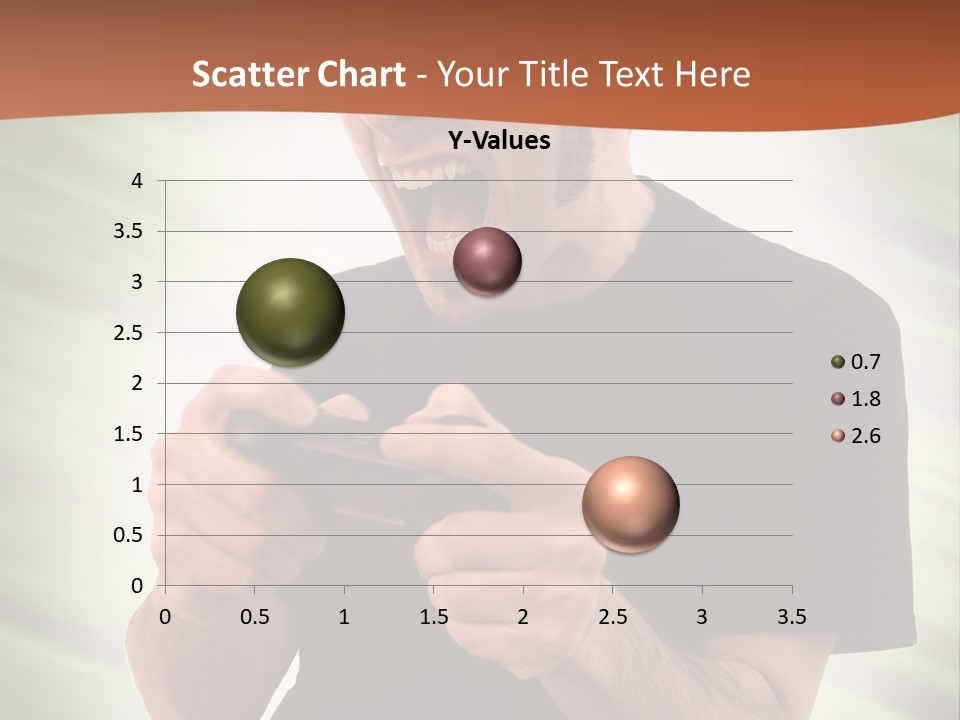 Scatter Chart - Your Title Text Here

Y-Values

4
3.5
3
2.5
2
1.5
1
0.5
0

0 0.5 1 1.5 2 2.5 3 3.5

0.7
1.8
2.6